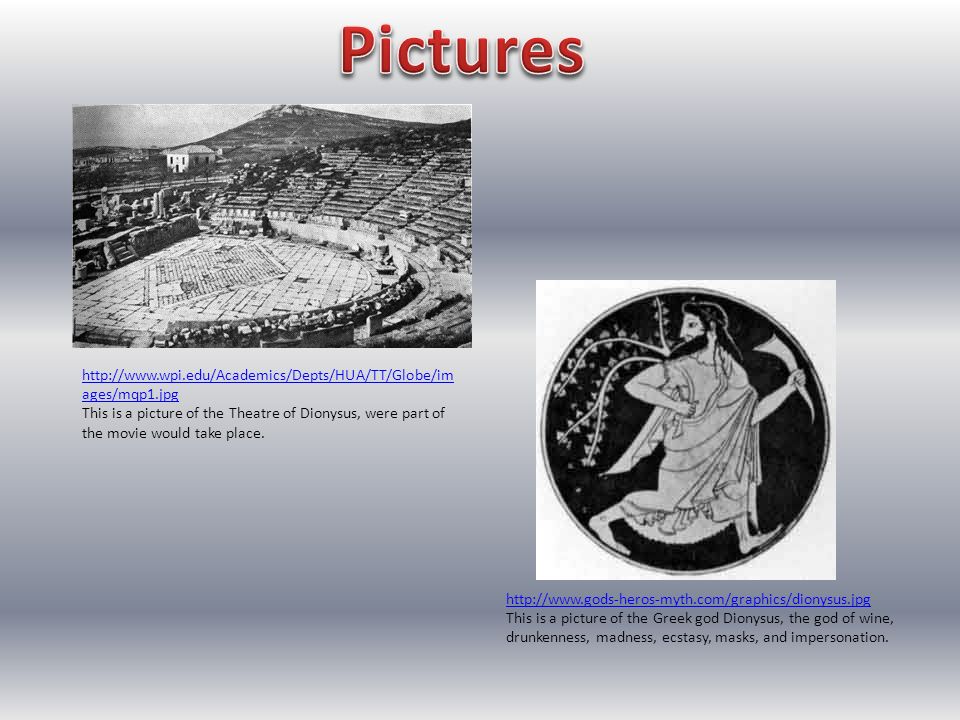 Pictures

http://www.wpi.edu/Academics/Depts/HUA/TT/Globe/images/mqp1.jpg
This is a picture of the Theatre of Dionysus, were part of the movie would take place.

http://www.gods-heros-myth.com/graphics/dionysus.jpg
This is a picture of the Greek god Dionysus, the god of wine, drunkenness, madness, ecstasy, masks, and impersonation.